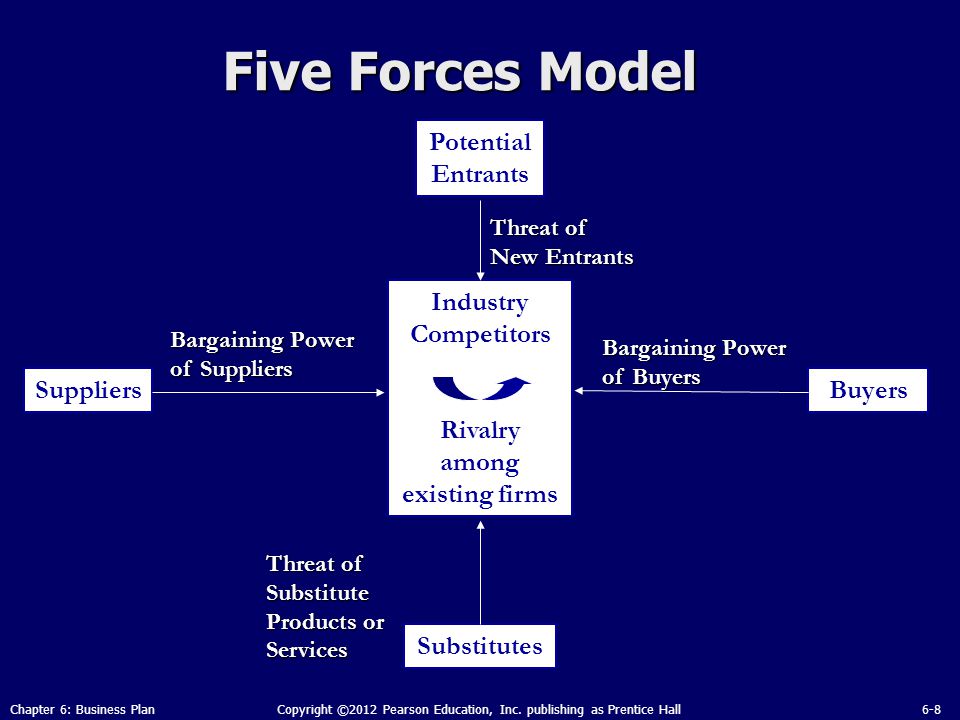 Five Forces Model

Potential Entrants

Threat of New Entrants

Bargaining Power of Suppliers

Suppliers

Industry Competitors

Rivalry among existing firms

Bargaining Power of Buyers

Buyers

Threat of Substitute Products or Services

Substitutes

Chapter 6: Business Plan

Copyright ©2012 Pearson Education, Inc. publishing as Prentice Hall

6-8